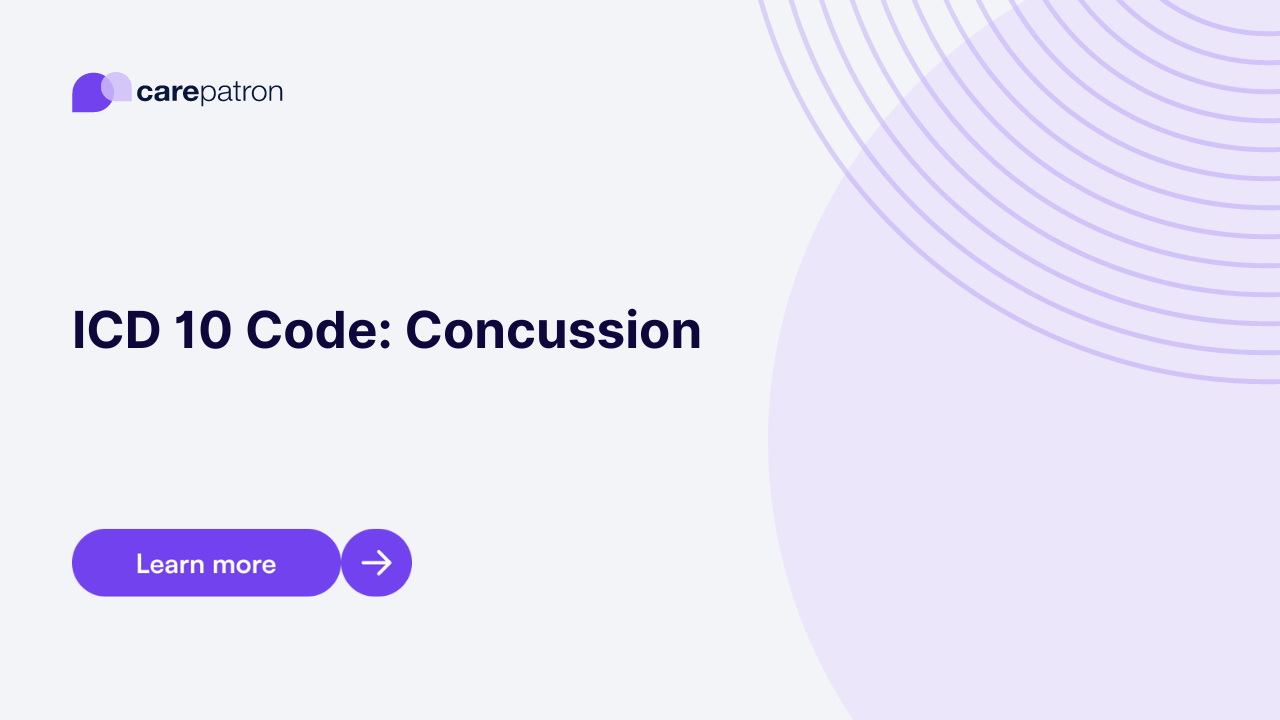 carepatron

ICD 10 Code: Concussion

Learn more